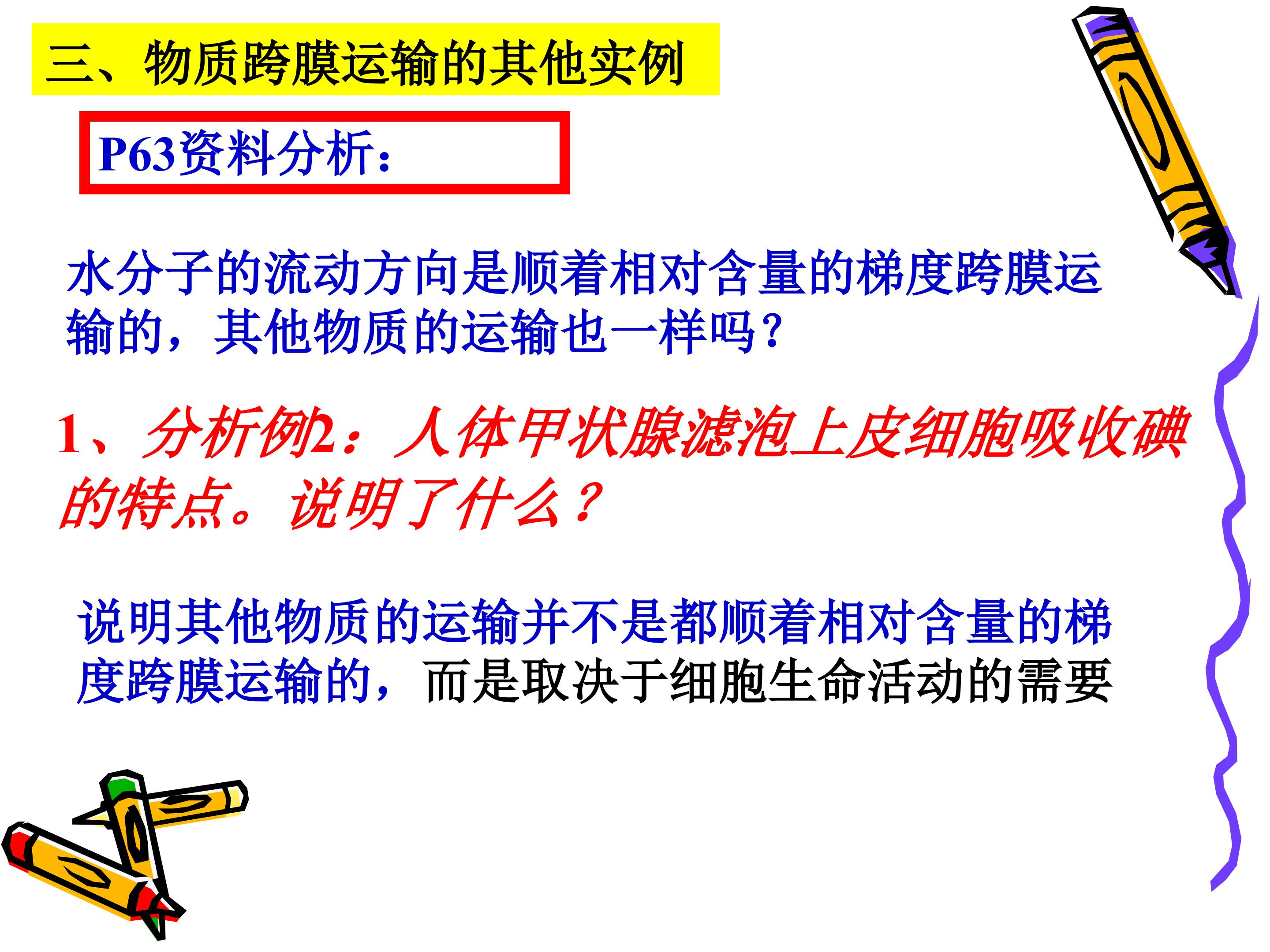 三、物质跨膜运输的其他实例

P63资料分析：

水分子的流动方向是顺着相对含量的梯度跨膜运输的，其他物质的运输也一样吗？

1、分析例2：人体甲状腺滤泡上皮细胞吸收碘的特点。说明了什么？

说明其他物质的运输并不是都顺着相对含量的梯度跨膜运输的，而是取决于细胞生命活动的需要